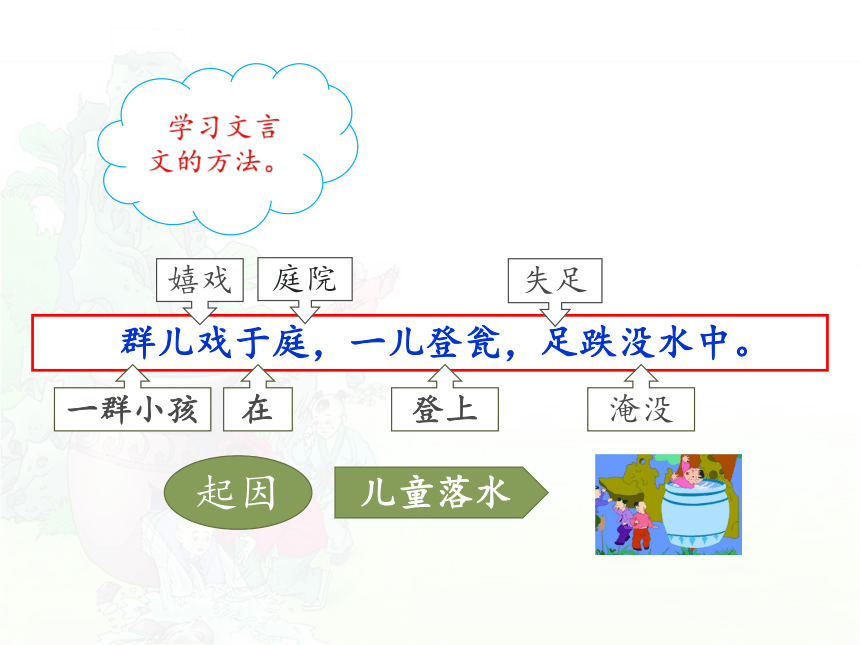 学习文言文的方法。

嬉戏　庭院　失足

群儿戏于庭，一儿登瓮，足跌没水中。

一群小孩　在　登上　淹没

起因　儿童落水